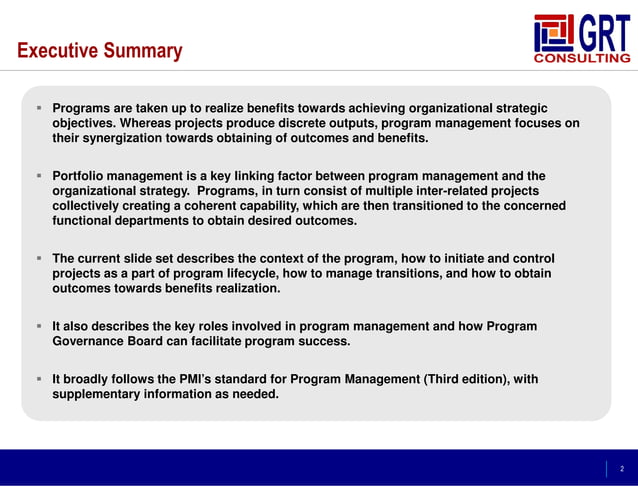 Executive Summary

GRT CONSULTING

▪ Programs are taken up to realize benefits towards achieving organizational strategic objectives. Whereas projects produce discrete outputs, program management focuses on their synergization towards obtaining of outcomes and benefits.

▪ Portfolio management is a key linking factor between program management and the organizational strategy. Programs, in turn consist of multiple inter-related projects collectively creating a coherent capability, which are then transitioned to the concerned functional departments to obtain desired outcomes.

▪ The current slide set describes the context of the program, how to initiate and control projects as a part of program lifecycle, how to manage transitions, and how to obtain outcomes towards benefits realization.

▪ It also describes the key roles involved in program management and how Program Governance Board can facilitate program success.

▪ It broadly follows the PMI's standard for Program Management (Third edition), with supplementary information as needed.

2